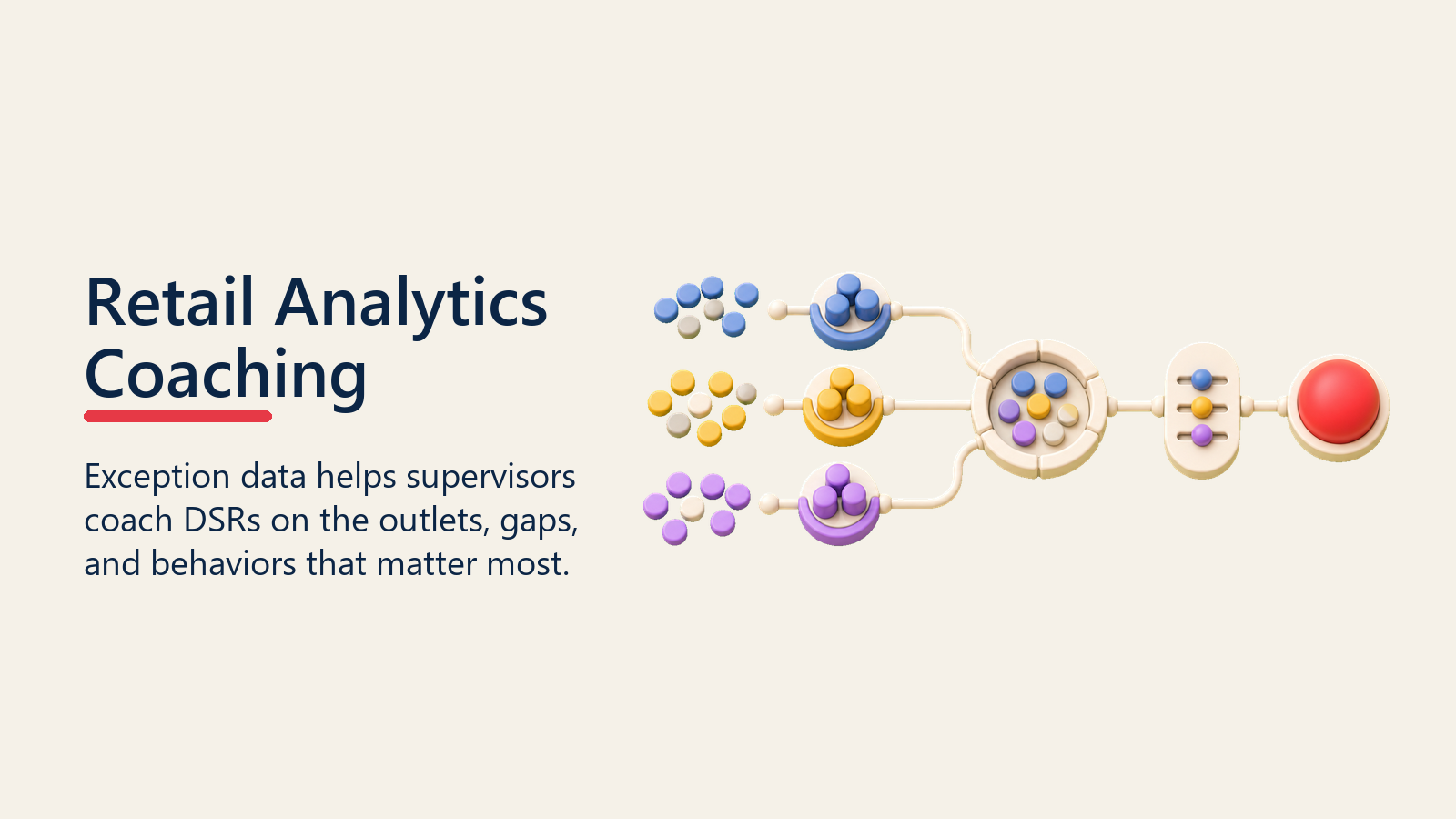 Retail Analytics Coaching

Exception data helps supervisors coach DSRs on the outlets, gaps, and behaviors that matter most.